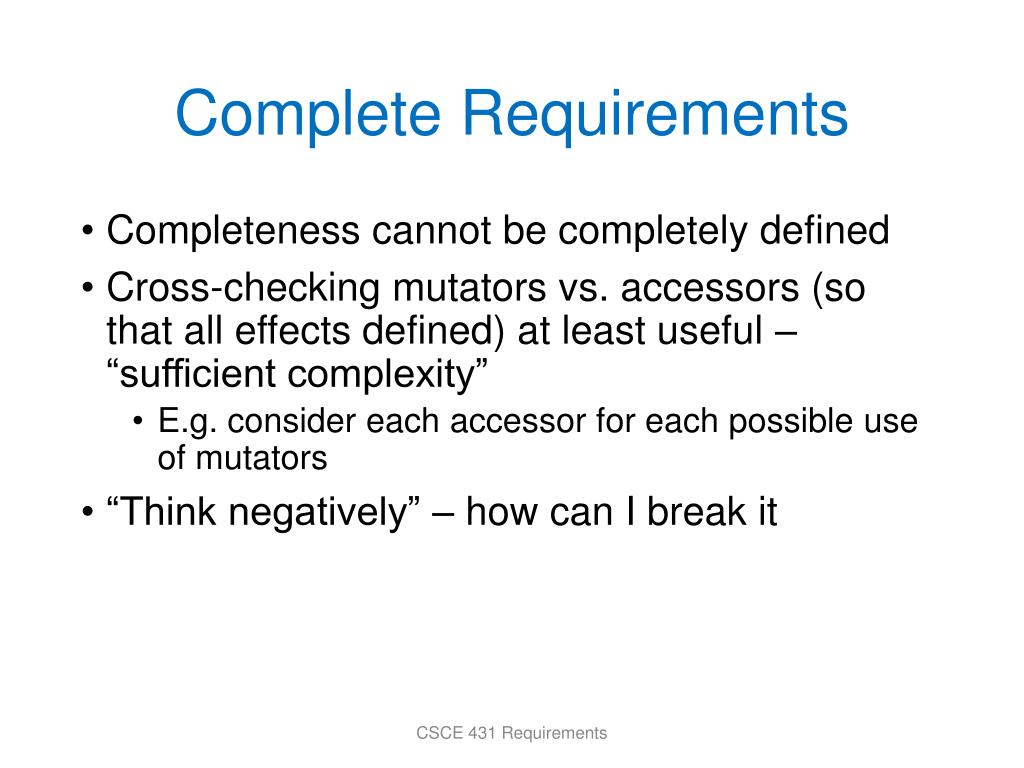 Complete Requirements

• Completeness cannot be completely defined
• Cross-checking mutators vs. accessors (so that all effects defined) at least useful – “sufficient complexity”
  • E.g. consider each accessor for each possible use of mutators
• “Think negatively” – how can I break it

CSCE 431 Requirements